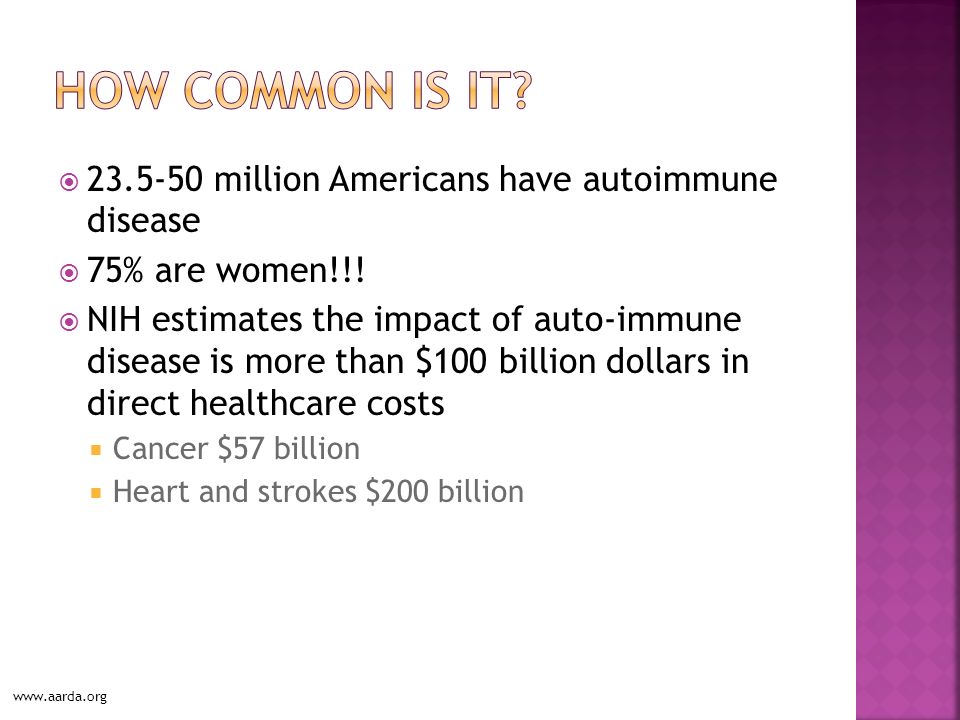 HOW COMMON IS IT?

23.5-50 million Americans have autoimmune disease

75% are women!!!

NIH estimates the impact of auto-immune disease is more than \$100 billion dollars in direct healthcare costs

Cancer \$57 billion

Heart and strokes \$200 billion

www.aarda.org